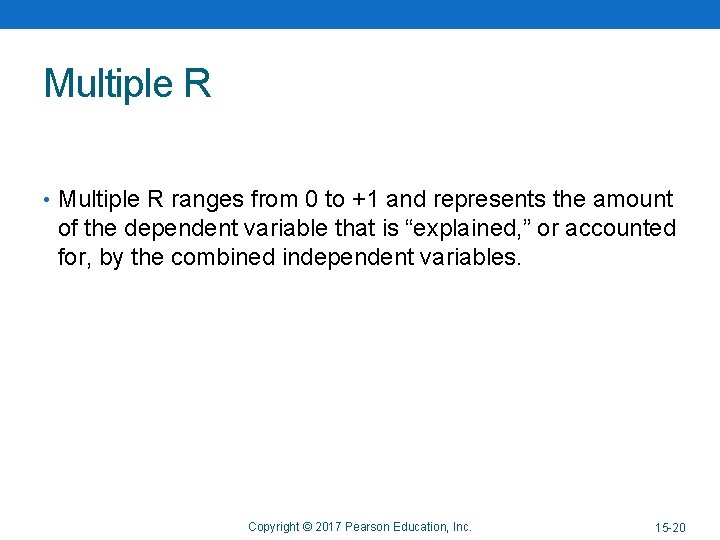 Multiple R

• Multiple R ranges from 0 to +1 and represents the amount of the dependent variable that is “explained,” or accounted for, by the combined independent variables.

Copyright © 2017 Pearson Education, Inc.

15-20